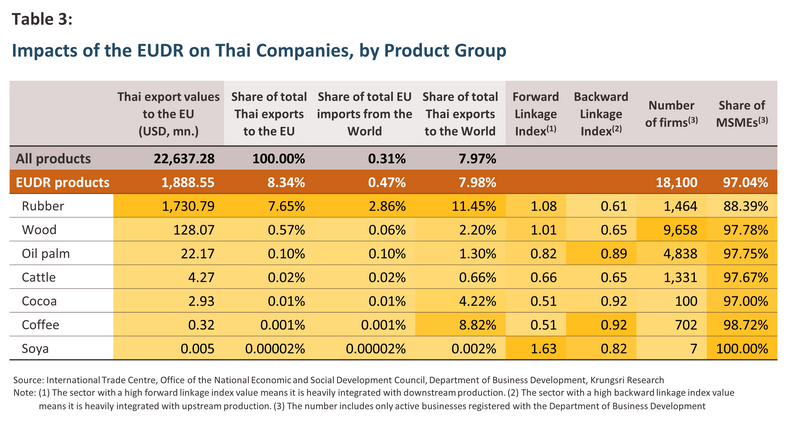 Table 3:

Impacts of the EUDR on Thai Companies, by Product Group

| | Thai export values to the EU (USD, mn.) | Share of total Thai exports to the EU | Share of total EU imports from the World | Share of total Thai exports to the World | Forward Linkage Index$^{(1)}$ | Backward Linkage Index$^{(2)}$ | Number of firms$^{(3)}$ | Share of MSMEs$^{(3)}$ |
|---|---|---|---|---|---|---|---|---|
| All products | 22,637.28 | 100.00% | 0.31% | 7.97% | | | | |
| EUDR products | 1,888.55 | 8.34% | 0.47% | 7.98% | | | 18,100 | 97.04% |
| Rubber | 1,730.79 | 7.65% | 2.86% | 11.45% | 1.08 | 0.61 | 1,464 | 88.39% |
| Wood | 128.07 | 0.57% | 0.06% | 2.20% | 1.01 | 0.65 | 9,658 | 97.78% |
| Oil palm | 22.17 | 0.10% | 0.10% | 1.30% | 0.82 | 0.89 | 4,838 | 97.75% |
| Cattle | 4.27 | 0.02% | 0.02% | 0.66% | 0.66 | 0.65 | 1,331 | 97.67% |
| Cocoa | 2.93 | 0.01% | 0.01% | 4.22% | 0.51 | 0.92 | 100 | 97.00% |
| Coffee | 0.32 | 0.001% | 0.001% | 8.82% | 0.51 | 0.92 | 702 | 98.72% |
| Soya | 0.005 | 0.00002% | 0.00002% | 0.002% | 1.63 | 0.82 | 7 | 100.00% |

Source: International Trade Centre, Office of the National Economic and Social Development Council, Department of Business Development, Krungsri Research
Note: (1) The sector with a high forward linkage index value means it is heavily integrated with downstream production. (2) The sector with a high backward linkage index value means it is heavily integrated with upstream production. (3) The number includes only active businesses registered with the Department of Business Development